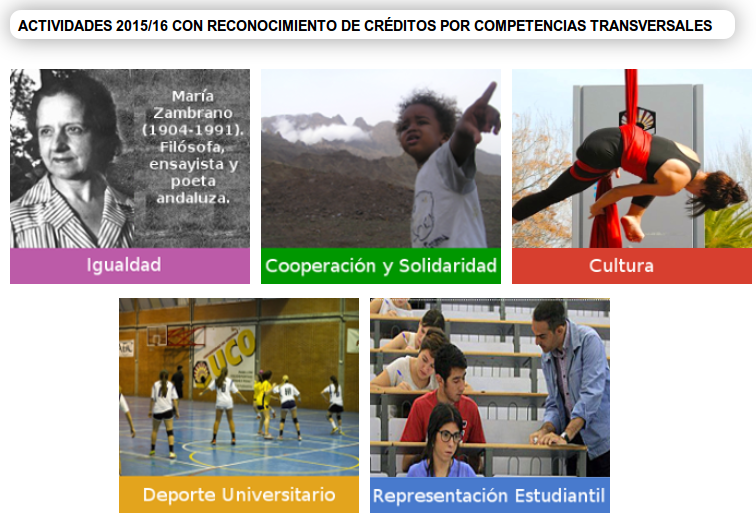 ACTIVIDADES 2015/16 CON RECONOCIMIENTO DE CRÉDITOS POR COMPETENCIAS TRANSVERSALES

María Zambrano (1904-1991). Filósofa, ensayista y poeta andaluza.

Igualdad

Cooperación y Solidaridad

Cultura

UCO

Deporte Universitario

Representación Estudiantil